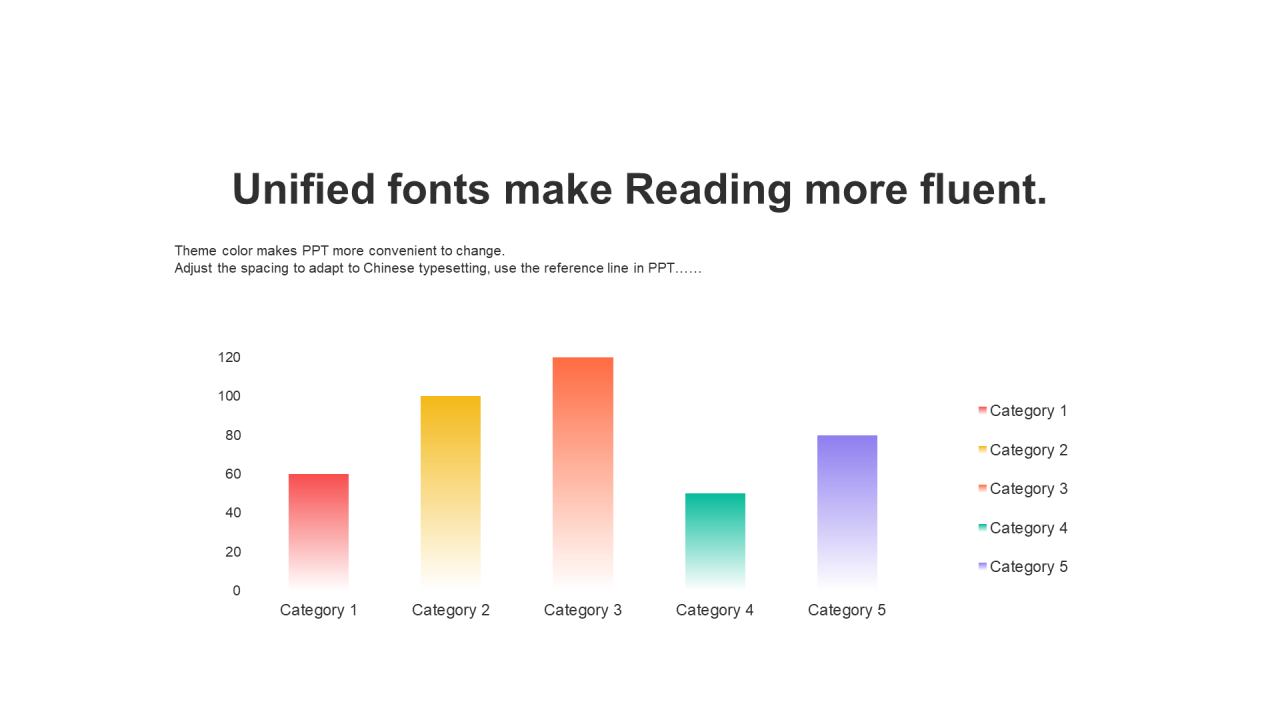 Unified fonts make Reading more fluent.

Theme color makes PPT more convenient to change.
Adjust the spacing to adapt to Chinese typesetting, use the reference line in PPT……

120
100
80
60
40
20
0

Category 1 Category 2 Category 3 Category 4 Category 5

Category 1
Category 2
Category 3
Category 4
Category 5